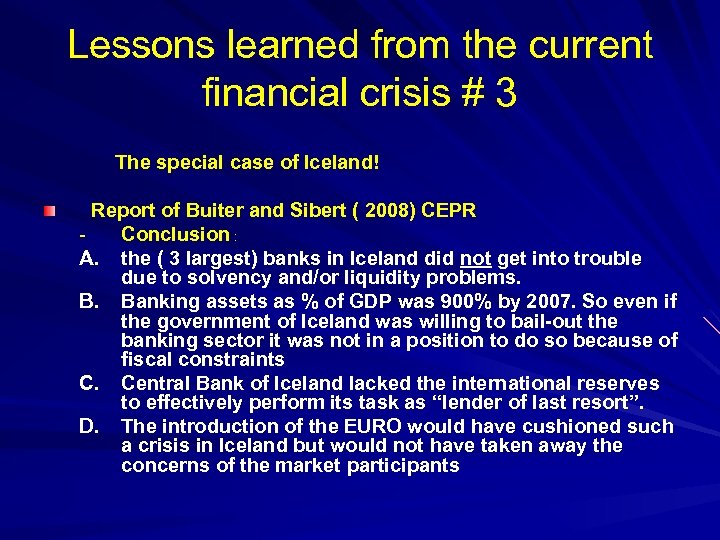 Lessons learned from the current financial crisis # 3

The special case of Iceland!

Report of Buiter and Sibert ( 2008) CEPR

- Conclusion :

A. the ( 3 largest) banks in Iceland did not get into trouble due to solvency and/or liquidity problems.

B. Banking assets as % of GDP was 900% by 2007. So even if the government of Iceland was willing to bail-out the banking sector it was not in a position to do so because of fiscal constraints

C. Central Bank of Iceland lacked the international reserves to effectively perform its task as “lender of last resort”.

D. The introduction of the EURO would have cushioned such a crisis in Iceland but would not have taken away the concerns of the market participants